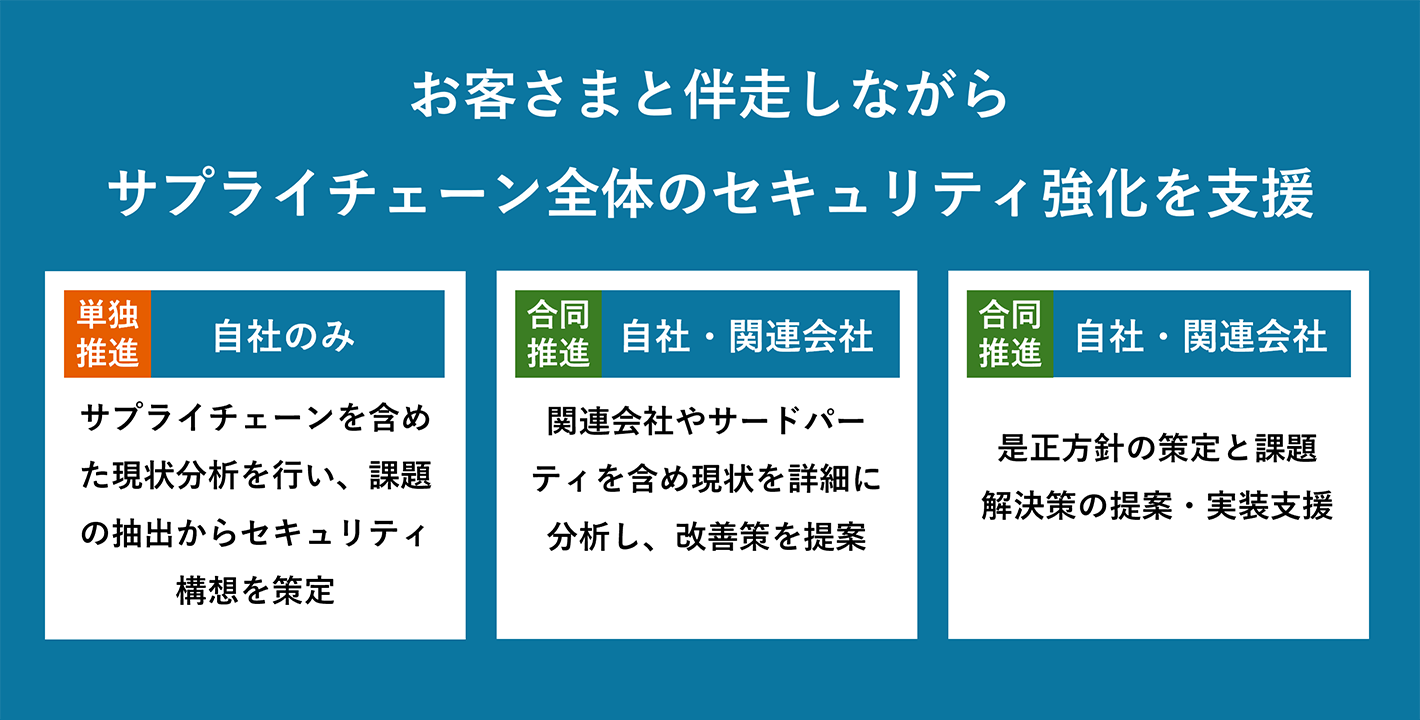 お客さまと伴走しながら

サプライチェーン全体のセキュリティ強化を支援

単独推進

自社のみ

サプライチェーンを含めた現状分析を行い、課題の抽出からセキュリティ構想を策定

合同推進

自社・関連会社

関連会社やサードパーティを含め現状を詳細に分析し、改善策を提案

合同推進

自社・関連会社

是正方針の策定と課題解決策の提案・実装支援